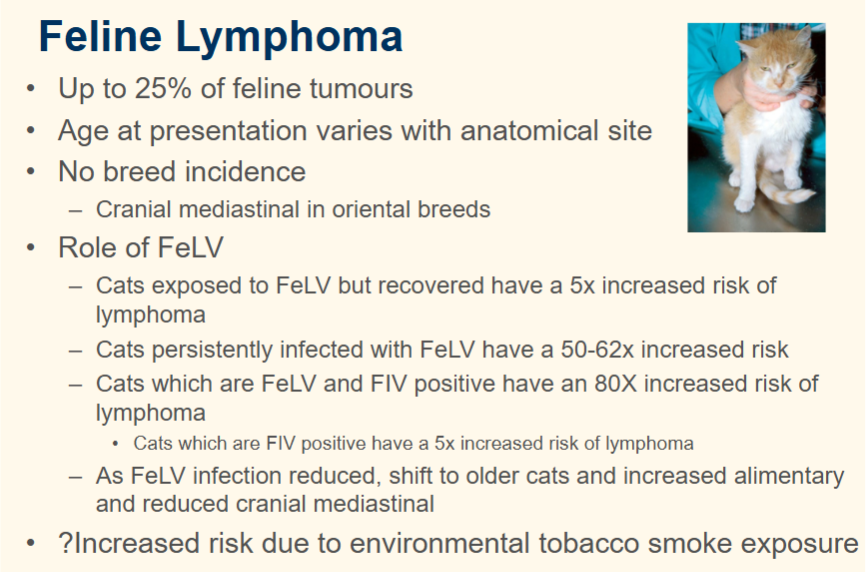 Feline Lymphoma

• Up to 25% of feline tumours
• Age at presentation varies with anatomical site
• No breed incidence
– Cranial mediastinal in oriental breeds
• Role of FeLV
– Cats exposed to FeLV but recovered have a 5x increased risk of lymphoma
– Cats persistently infected with FeLV have a 50-62x increased risk
– Cats which are FeLV and FIV positive have an 80X increased risk of lymphoma
• Cats which are FIV positive have a 5x increased risk of lymphoma
– As FeLV infection reduced, shift to older cats and increased alimentary and reduced cranial mediastinal
• ?Increased risk due to environmental tobacco smoke exposure